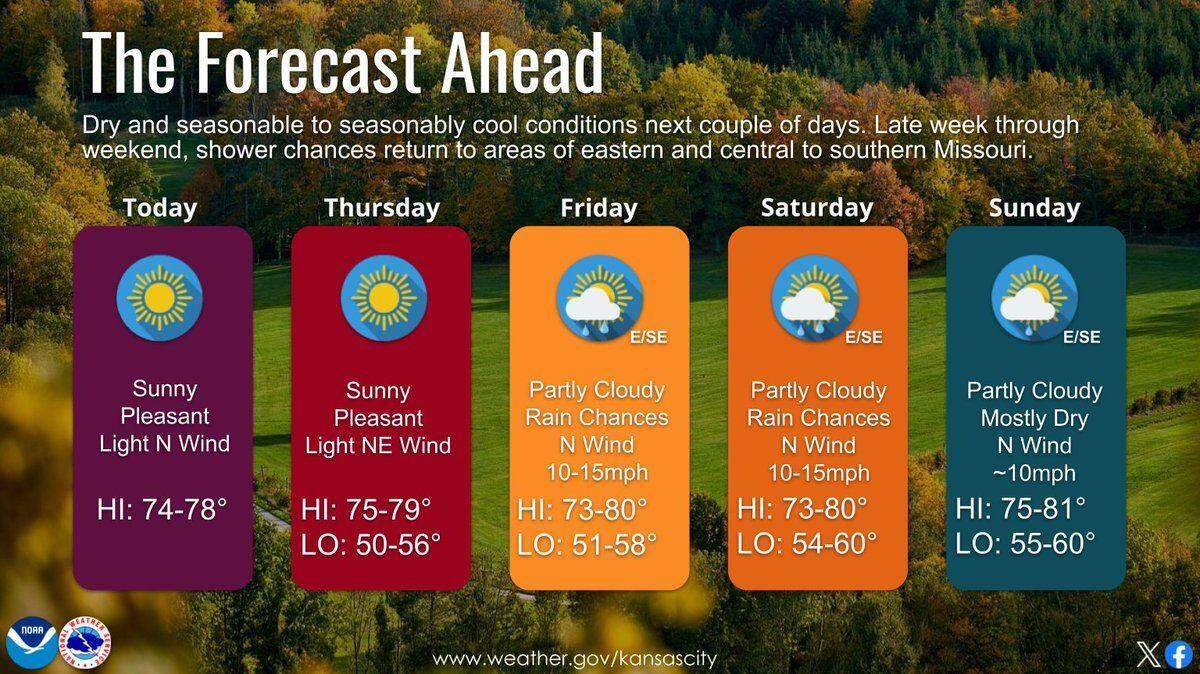 The Forecast Ahead

Dry and seasonable to seasonably cool conditions next couple of days. Late week through weekend, shower chances return to areas of eastern and central to southern Missouri.

Today

Sunny
Pleasant
Light N Wind

HI: 74-78°

Thursday

Sunny
Pleasant
Light NE Wind

HI: 75-79°
LO: 50-56°

Friday

E/SE

Partly Cloudy
Rain Chances
N Wind
10-15mph

HI: 73-80°
LO: 51-58°

Saturday

E/SE

Partly Cloudy
Rain Chances
N Wind
10-15mph

HI: 73-80°
LO: 54-60°

Sunday

E/SE

Partly Cloudy
Mostly Dry
N Wind
~10mph

HI: 75-81°
LO: 55-60°

NOAA
NATIONAL WEATHER SERVICE

www.weather.gov/kansascity